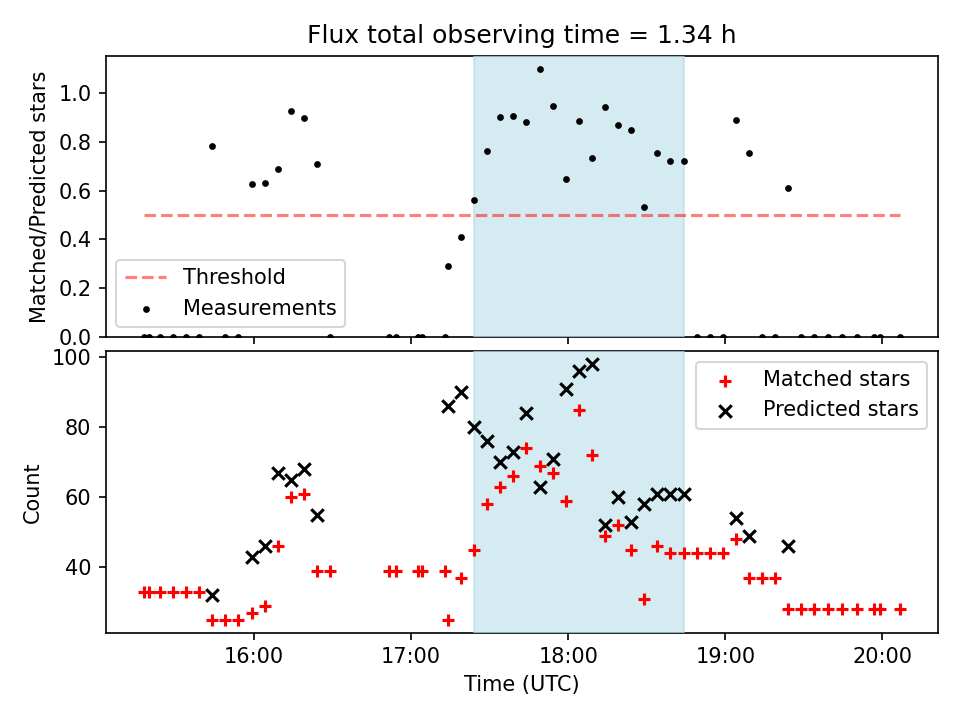 Flux total observing time = 1.34 h

Matched/Predicted stars

1.0
0.8
0.6
0.4
0.2
0.0

Threshold
Measurements

Count

100
80
60
40

Matched stars
Predicted stars

16:00
17:00
18:00
19:00
20:00

Time (UTC)